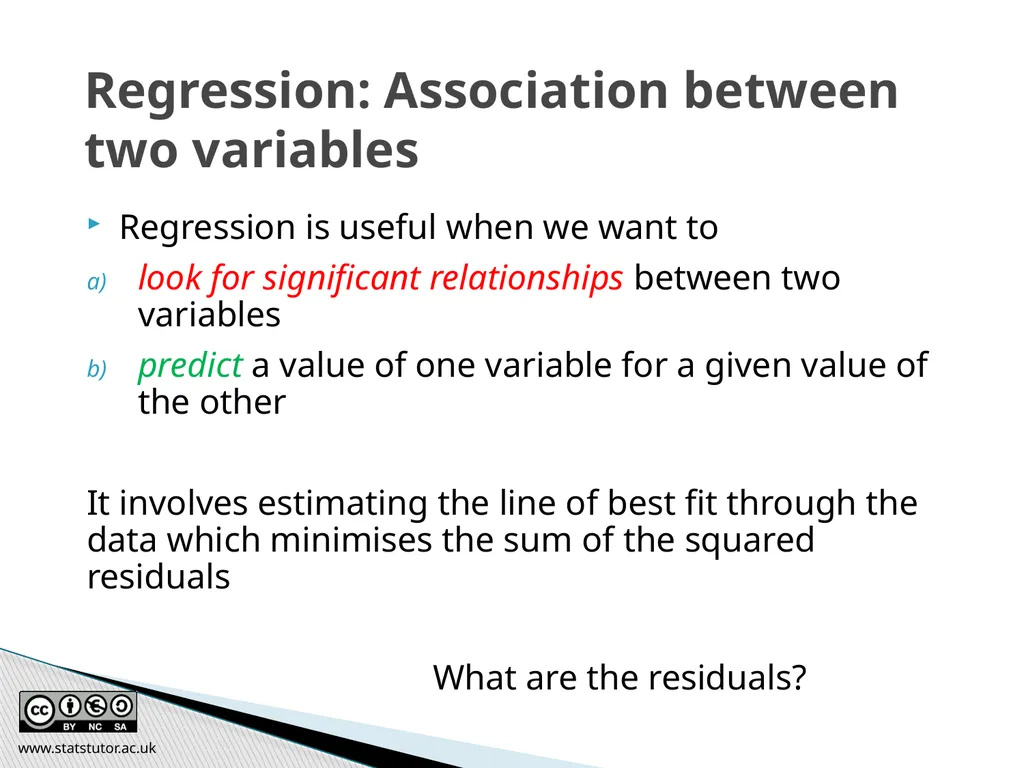 Regression: Association between two variables

Regression is useful when we want to

a) look for significant relationships between two variables

b) predict a value of one variable for a given value of the other

It involves estimating the line of best fit through the data which minimises the sum of the squared residuals

What are the residuals?

BY NC SA

www.statstutor.ac.uk